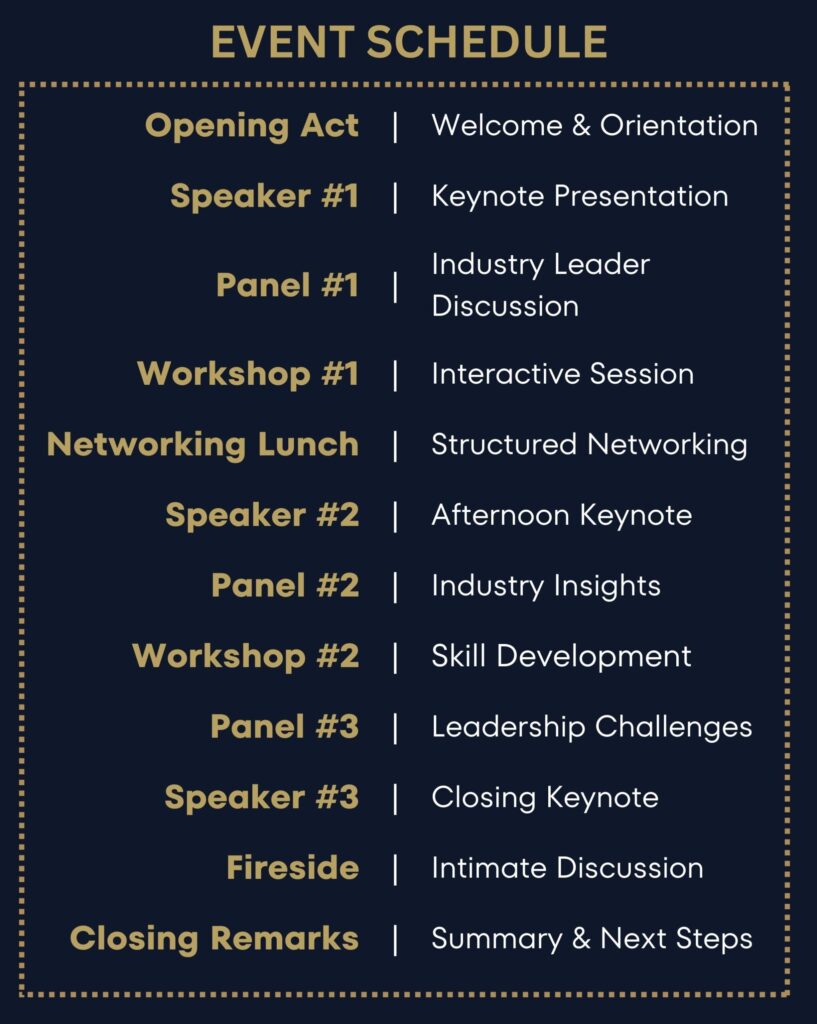 EVENT SCHEDULE

Opening Act | Welcome & Orientation

Speaker #1 | Keynote Presentation

Panel #1 | Industry Leader Discussion

Workshop #1 | Interactive Session

Networking Lunch | Structured Networking

Speaker #2 | Afternoon Keynote

Panel #2 | Industry Insights

Workshop #2 | Skill Development

Panel #3 | Leadership Challenges

Speaker #3 | Closing Keynote

Fireside | Intimate Discussion

Closing Remarks | Summary & Next Steps